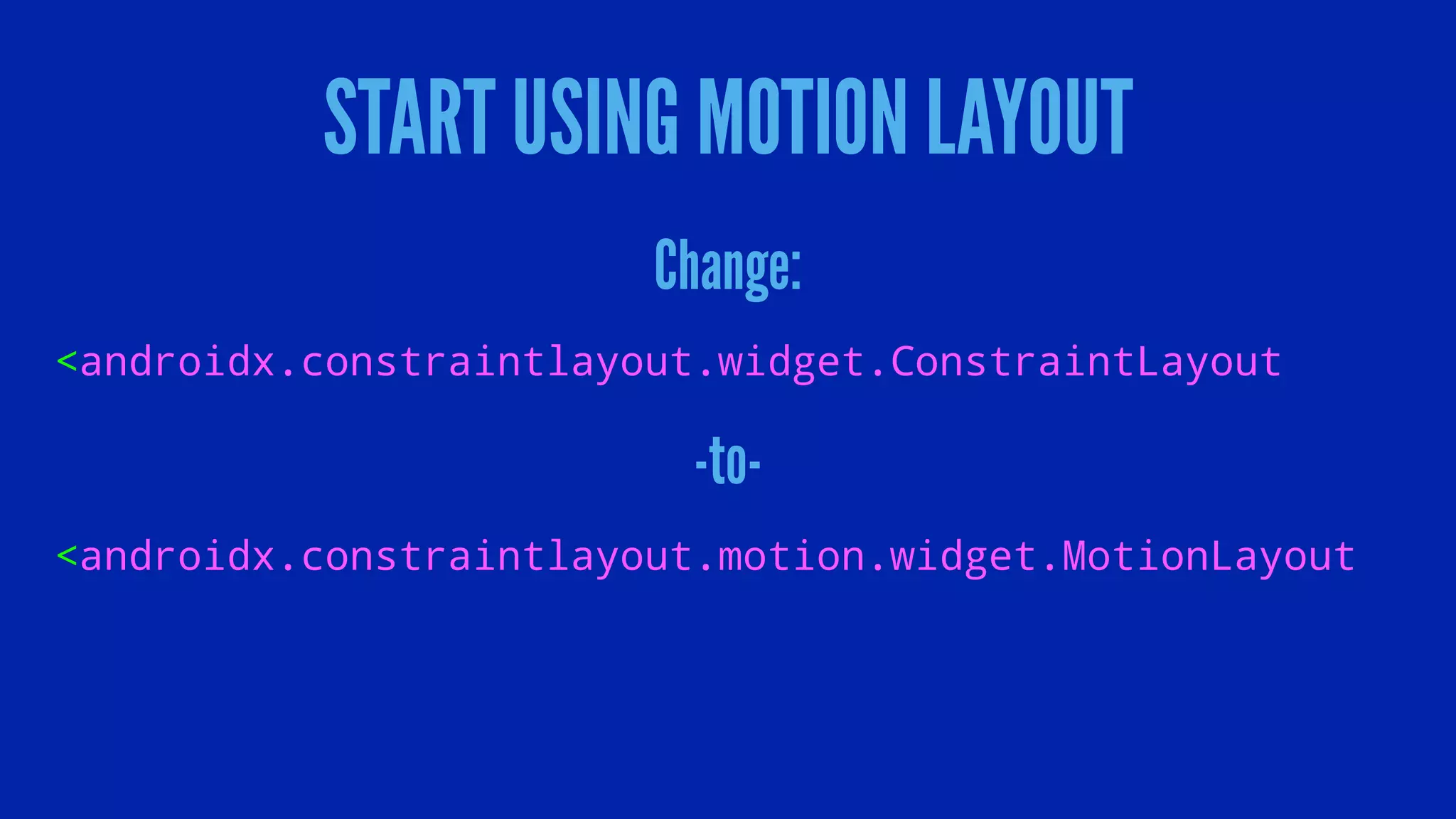 START USING MOTION LAYOUT

Change:

<androidx.constraintlayout.widget.ConstraintLayout

-to-

<androidx.constraintlayout.motion.widget.MotionLayout